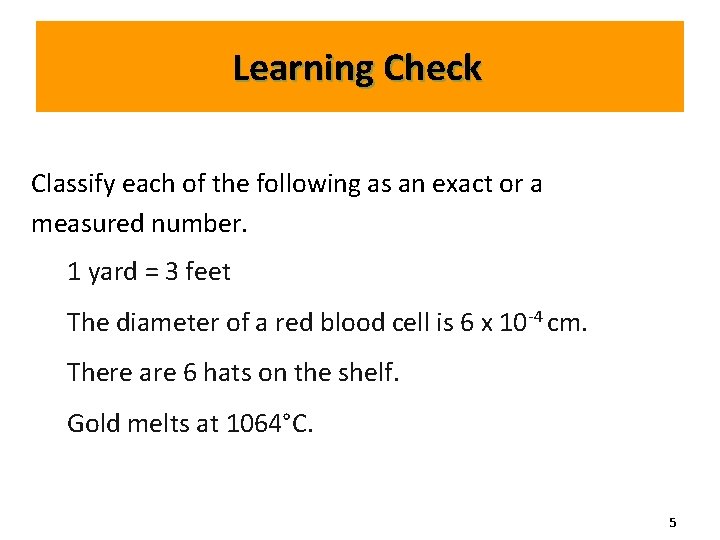 Learning Check

Classify each of the following as an exact or a measured number.

1 yard = 3 feet

The diameter of a red blood cell is $6 \times 10^{-4}$ cm.

There are 6 hats on the shelf.

Gold melts at 1064°C.

5